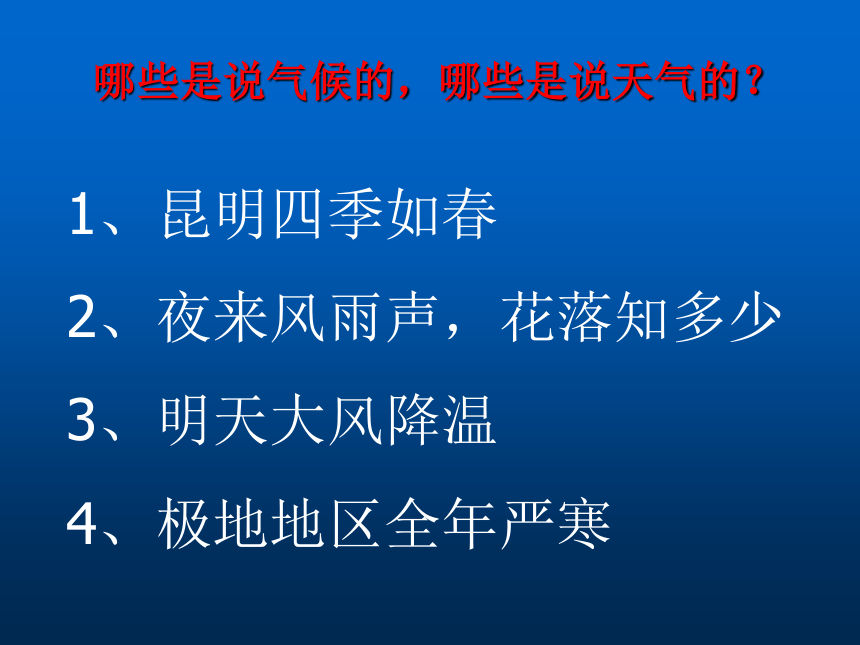 哪些是说气候的，哪些是说天气的？

1、昆明四季如春

2、夜来风雨声，花落知多少

3、明天大风降温

4、极地地区全年严寒